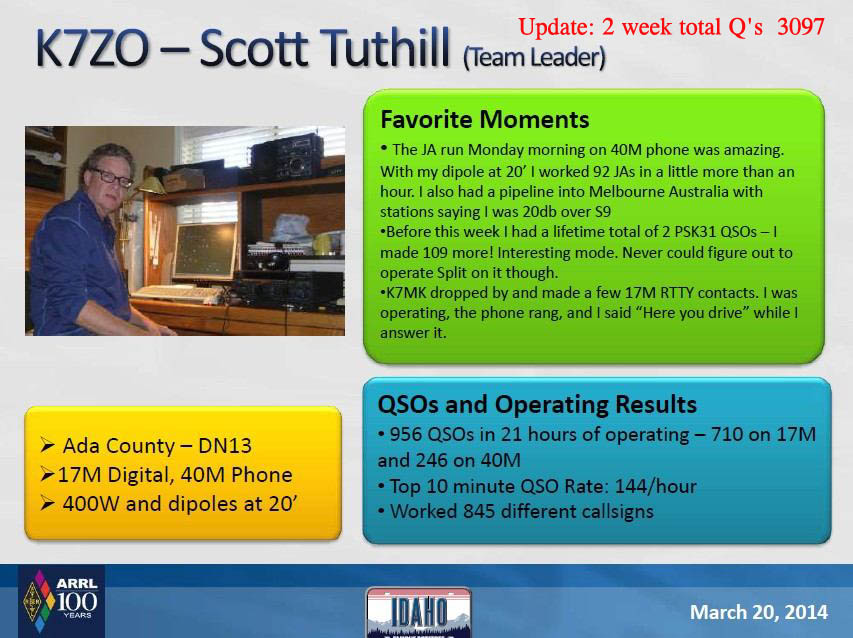 K7ZO – Scott Tuthill (Team Leader)

Update: 2 week total Q's 3097

Favorite Moments

• The JA run Monday morning on 40M phone was amazing. With my dipole at 20' I worked 92 JAs in a little more than an hour. I also had a pipeline into Melbourne Australia with stations saying I was 20db over S9
•Before this week I had a lifetime total of 2 PSK31 QSOs – I made 109 more! Interesting mode. Never could figure out to operate Split on it though.
•K7MK dropped by and made a few 17M RTTY contacts. I was operating, the phone rang, and I said "Here you drive" while I answer it.

➢ Ada County – DN13
➢17M Digital, 40M Phone
➢ 400W and dipoles at 20'

QSOs and Operating Results

• 956 QSOs in 21 hours of operating – 710 on 17M and 246 on 40M
• Top 10 minute QSO Rate: 144/hour
• Worked 845 different callsigns

ARRL 100 YEARS

IDAHO

March 20, 2014